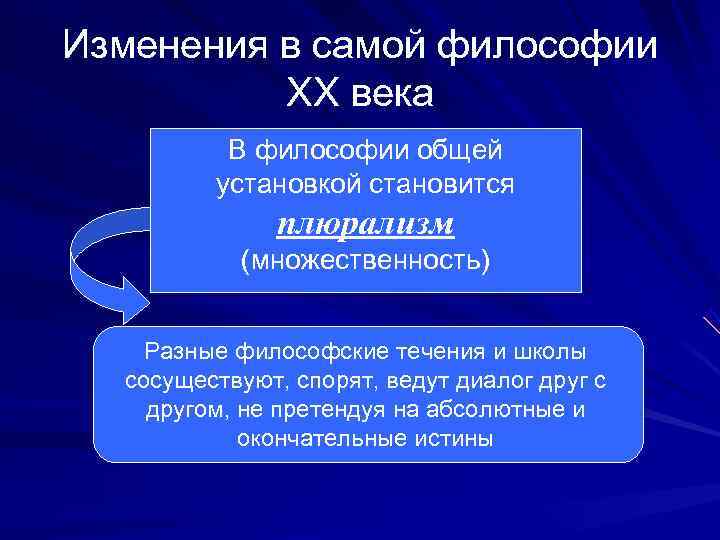 Изменения в самой философии XX века

В философии общей установкой становится плюрализм (множественность)

Разные философские течения и школы сосуществуют, спорят, ведут диалог друг с другом, не претендуя на абсолютные и окончательные истины